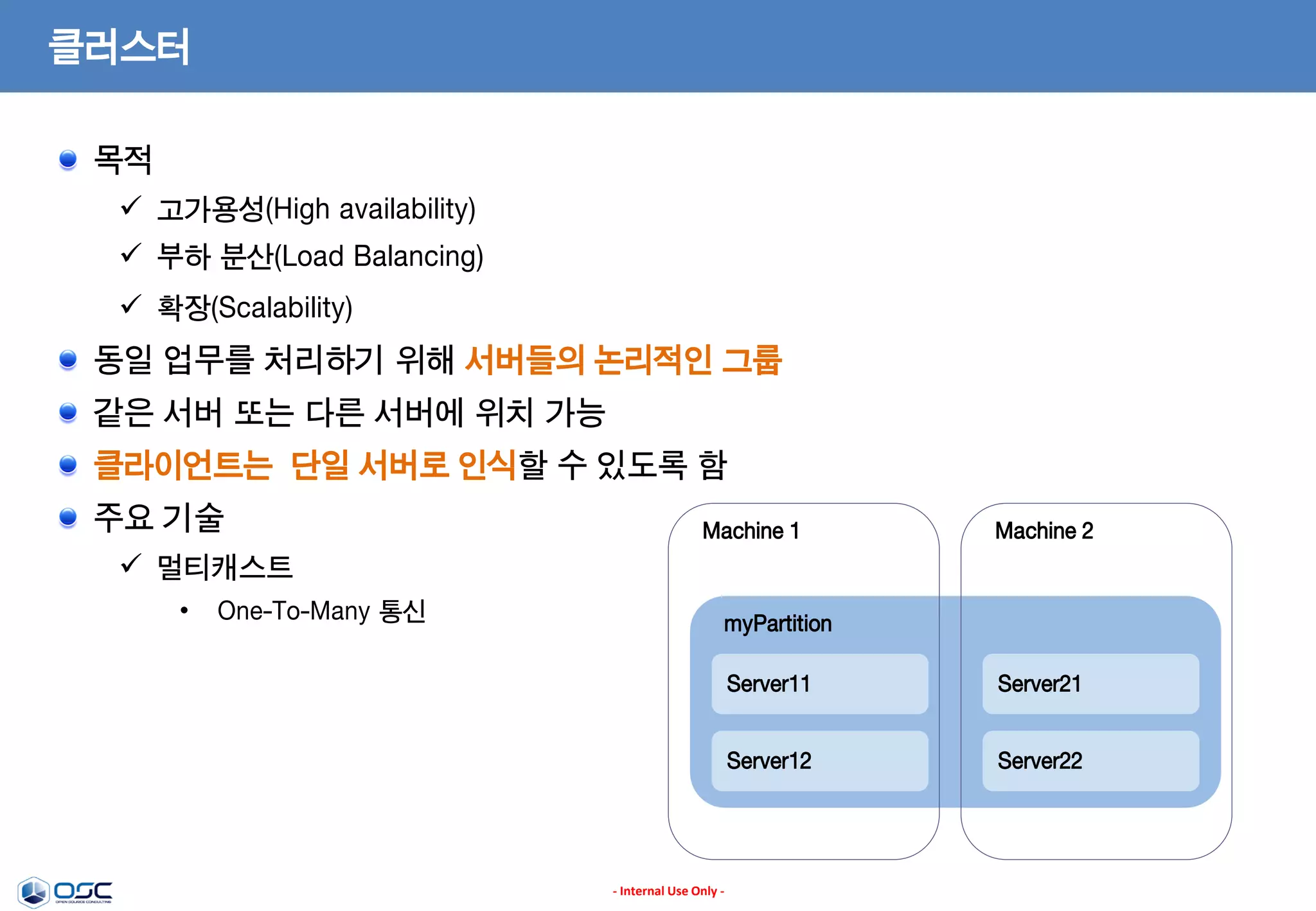 클러스터

목적

✓ 고가용성(High availability)

✓ 부하 분산(Load Balancing)

✓ 확장(Scalability)

동일 업무를 처리하기 위해 서버들의 논리적인 그룹

같은 서버 또는 다른 서버에 위치 가능

클라이언트는 단일 서버로 인식할 수 있도록 함

주요 기술

✓ 멀티캐스트

• One-To-Many 통신

Machine 1

Machine 2

myPartition

Server11

Server12

Server21

Server22

OSC

OPEN SOURCE CONSULTING

- Internal Use Only -